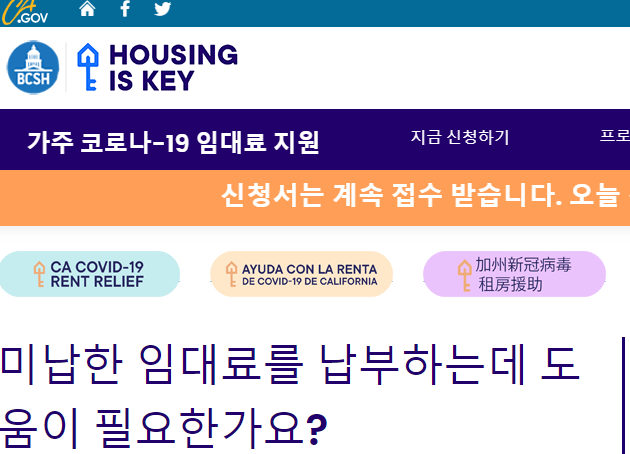 CA.GOV

BCSH

HOUSING IS KEY

가주 코로나-19 임대료 지원

지금 신청하기

프로

신청서는 계속 접수 받습니다. 오늘

CA COVID-19 RENT RELIEF

AYUDA CON LA RENTA DE COVID-19 DE CALIFORNIA

加州新冠病毒 租房援助

미납한 임대료를 납부하는데 도움이 필요한가요?